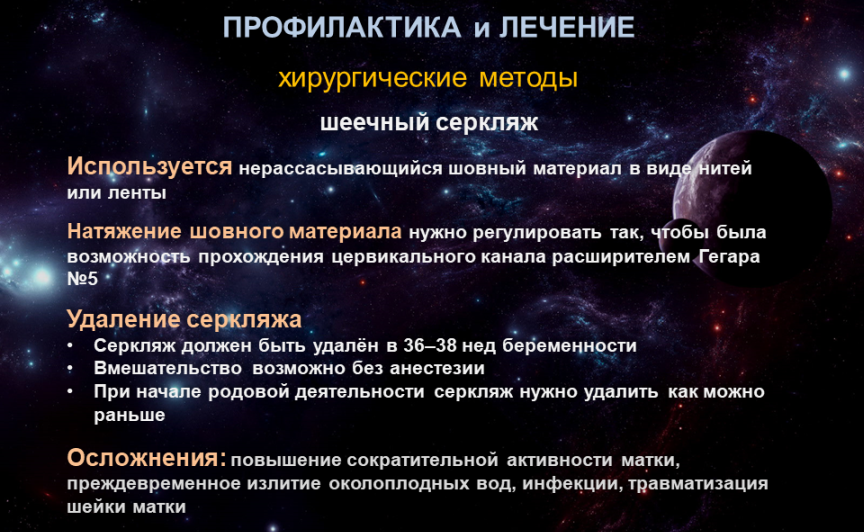 ПРОФИЛАКТИКА и ЛЕЧЕНИЕ

хирургические методы

шеечный серкляж

Используется нерассасывающийся шовный материал в виде нитей или ленты

Натяжение шовного материала нужно регулировать так, чтобы была возможность прохождения цервикального канала расширителем Гегара №5

Удаление серкляжа

• Серкляж должен быть удалён в 36–38 нед беременности
• Вмешательство возможно без анестезии
• При начале родовой деятельности серкляж нужно удалить как можно раньше

Осложнения: повышение сократительной активности матки, преждевременное излитие околоплодных вод, инфекции, травматизация шейки матки